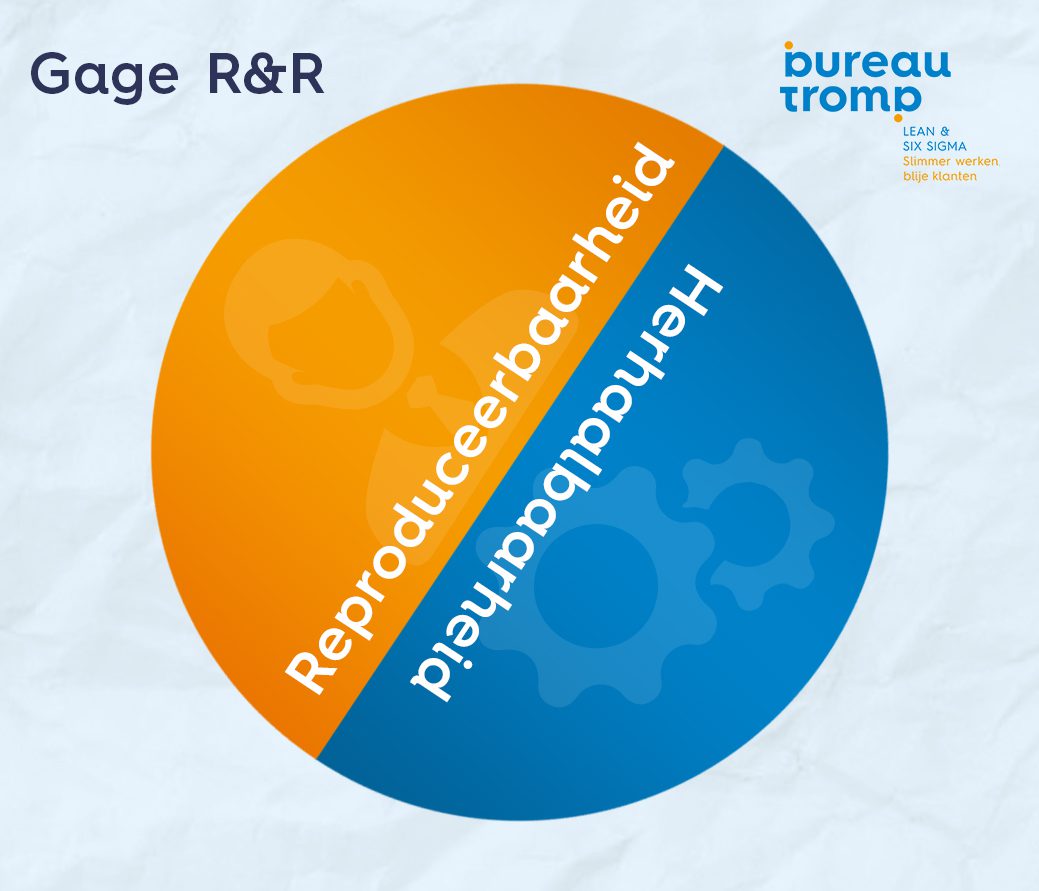 Gage R&R

bureau tromp
LEAN &
SIX SIGMA
Slimmer werken
blije klanten

Reproduceerbaarheid

Herhaalbaarheid